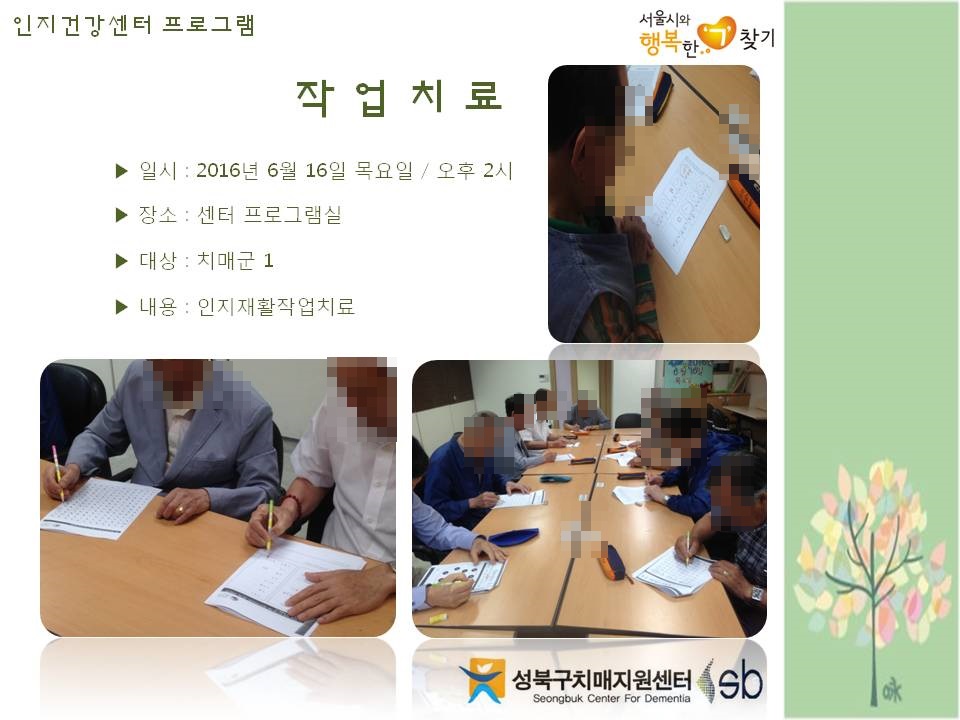 인지건강센터 프로그램

서울시와 행복한 찾기

작 업 치 료

▶ 일시 : 2016년 6월 16일 목요일 / 오후 2시

▶ 장소 : 센터 프로그램실

▶ 대상 : 치매군 1

▶ 내용 : 인지재활작업치료

성북구치매지원센터
Seongbuk Center For Dementia
sb